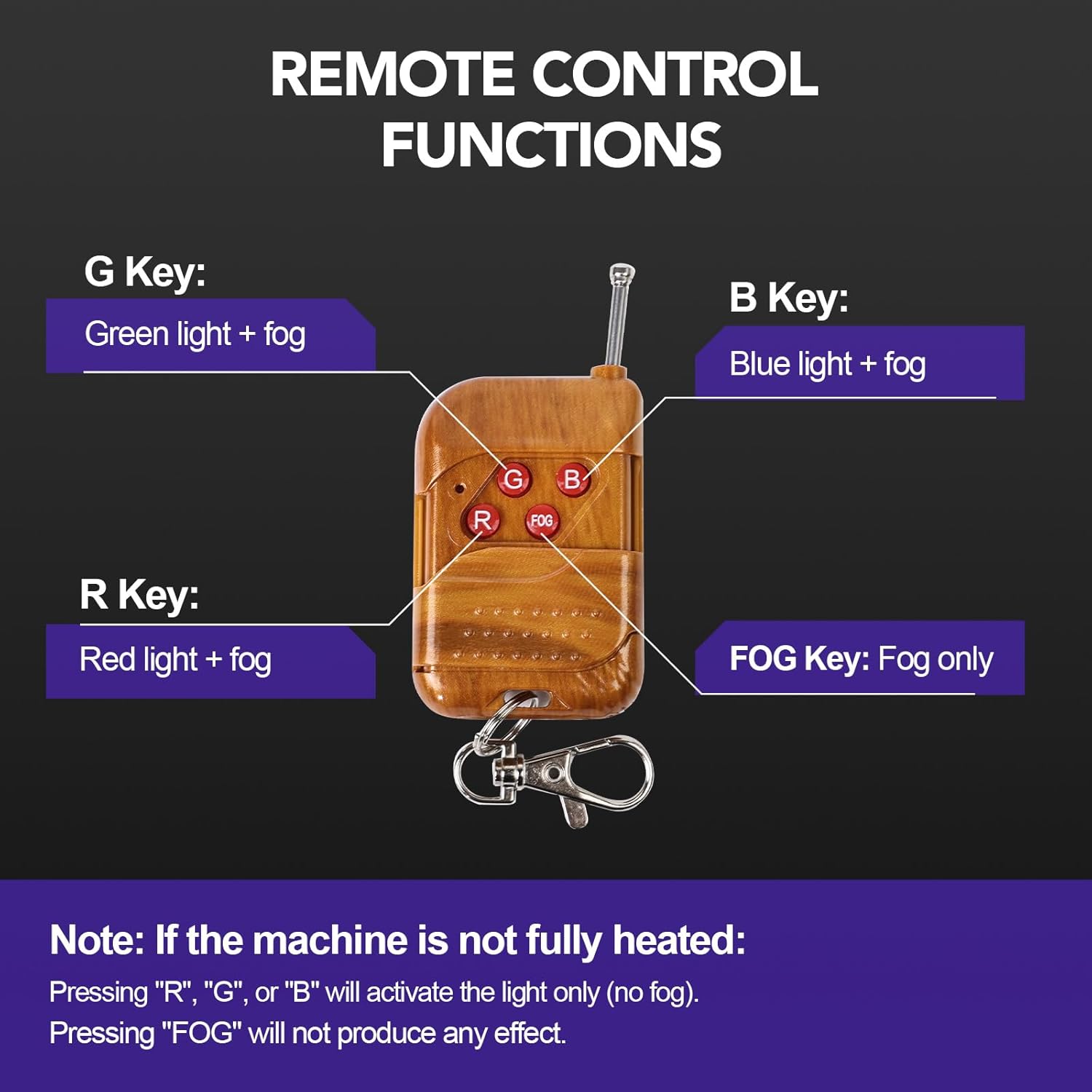 REMOTE CONTROL FUNCTIONS

G Key:
Green light + fog

B Key:
Blue light + fog

G B R FOG

R Key:
Red light + fog

FOG Key: Fog only

Note: If the machine is not fully heated:
Pressing "R", "G", or "B" will activate the light only (no fog).
Pressing "FOG" will not produce any effect.